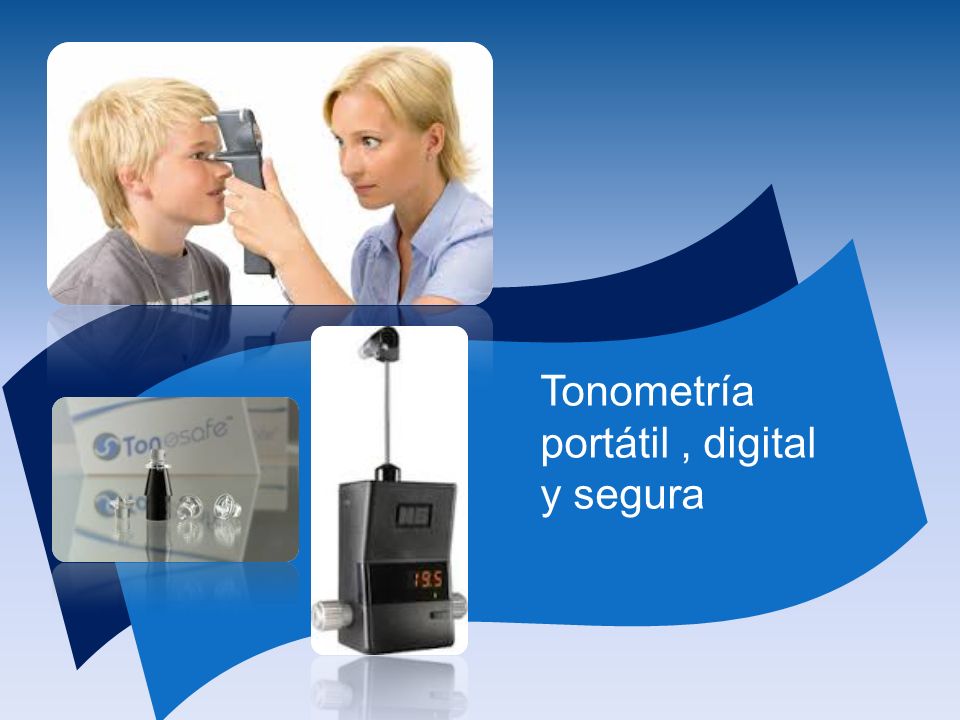 Tonosafe™

19.5

Tonometría portátil , digital y segura